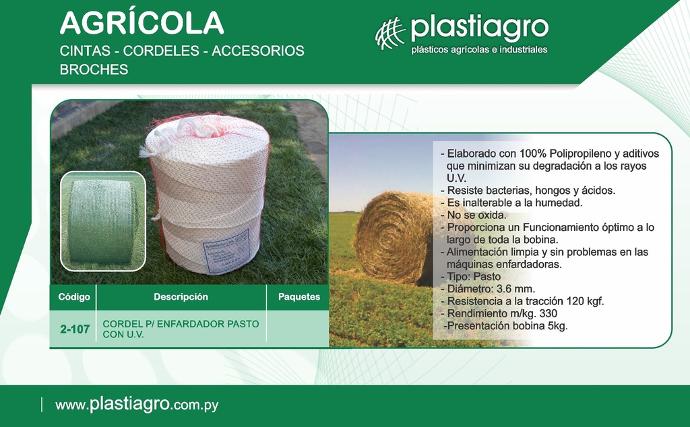 AGRÍCOLA
CINTAS - CORDELES - ACCESORIOS
BROCHES

plastiagro
plásticos agrícolas e industriales

| Código | Descripción | Paquetes |
|---|---|---|
| 2-107 | CORDEL P/ ENFARDADOR PASTO CON U.V. | |

- Elaborado con 100% Polipropileno y aditivos que minimizan su degradación a los rayos U.V.
- Resiste bacterias, hongos y ácidos.
- Es inalterable a la humedad.
- No se oxida.
- Proporciona un Funcionamiento óptimo a lo largo de toda la bobina.
- Alimentación limpia y sin problemas en las máquinas enfardadoras.
- Tipo: Pasto
- Diámetro: 3.6 mm.
- Resistencia a la tracción 120 kgf.
- Rendimiento m/kg. 330
-Presentación bobina 5kg.

www.plastiagro.com.py